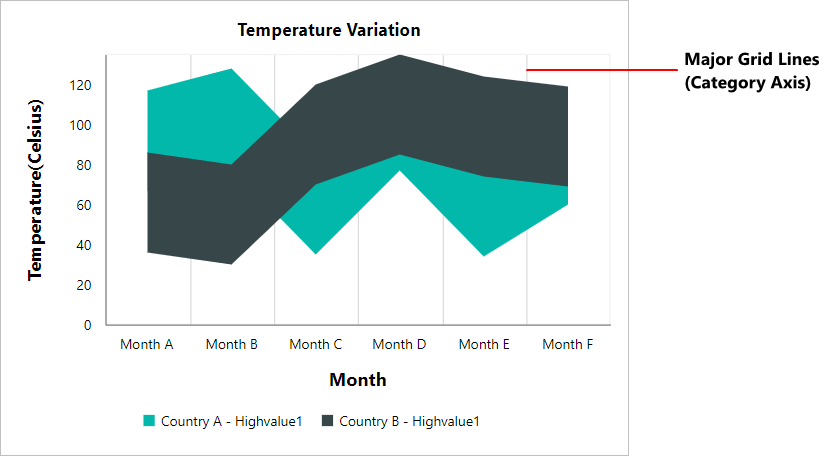 Temperature Variation

Major Grid Lines (Category Axis)

Temperature(Celsius)

120
100
80
60
40
20
0

Month A
Month B
Month C
Month D
Month E
Month F

Month

Country A - Highvalue1
Country B - Highvalue1